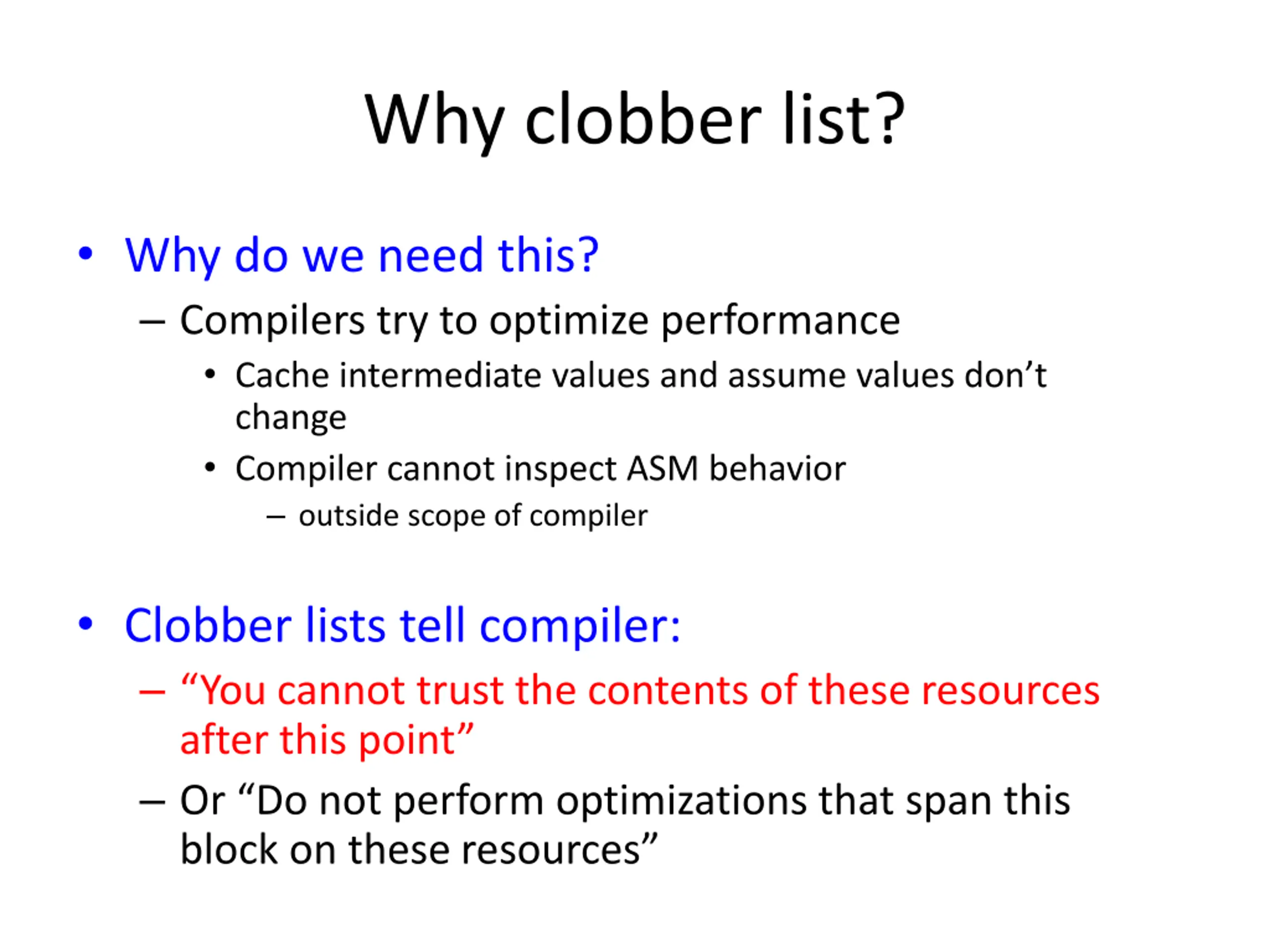 Why clobber list?

• Why do we need this?
– Compilers try to optimize performance
• Cache intermediate values and assume values don’t change
• Compiler cannot inspect ASM behavior
– outside scope of compiler

• Clobber lists tell compiler:
– “You cannot trust the contents of these resources after this point”
– Or “Do not perform optimizations that span this block on these resources”